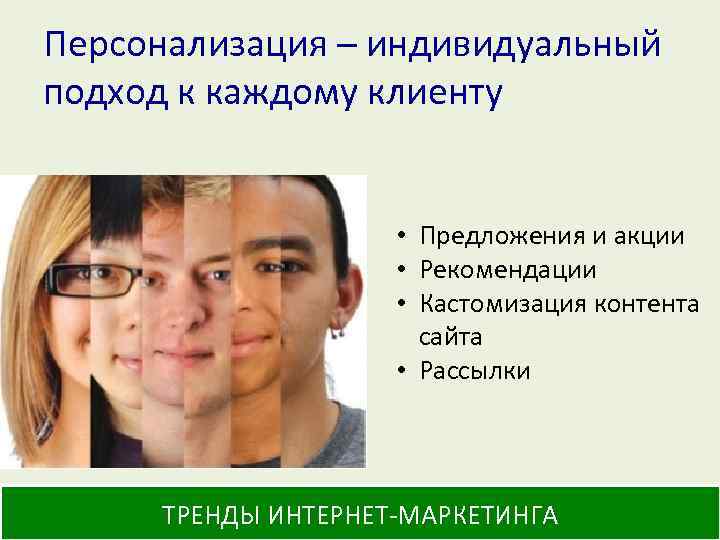 Персонализация – индивидуальный подход к каждому клиенту

• Предложения и акции
• Рекомендации
• Кастомизация контента сайта
• Рассылки

ТРЕНДЫ ИНТЕРНЕТ-МАРКЕТИНГА